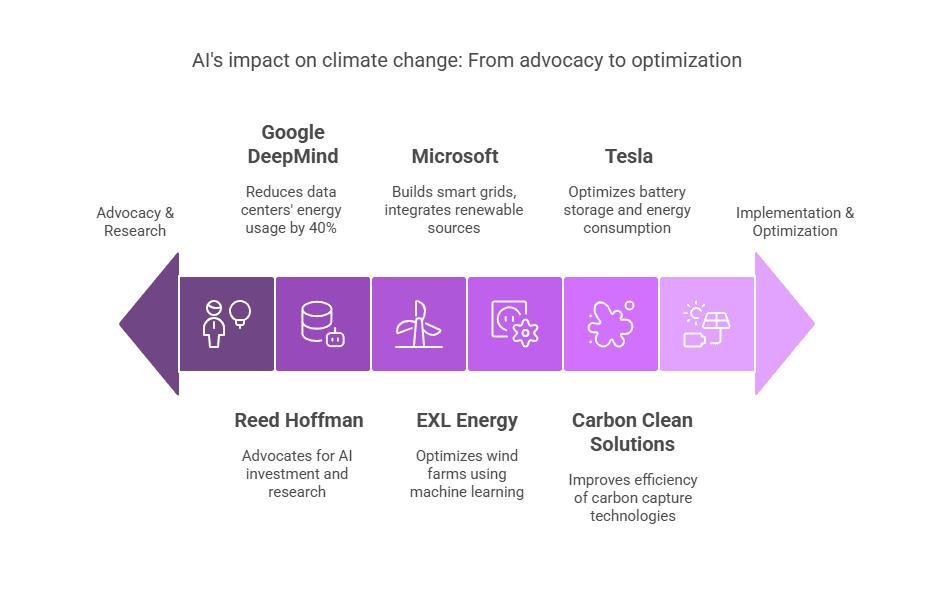 AI's impact on climate change: From advocacy to optimization

Advocacy & Research

Google DeepMind

Reduces data centers' energy usage by 40%

Microsoft

Builds smart grids, integrates renewable sources

Tesla

Optimizes battery storage and energy consumption

Implementation & Optimization

Reed Hoffman

Advocates for AI investment and research

EXL Energy

Optimizes wind farms using machine learning

Carbon Clean Solutions

Improves efficiency of carbon capture technologies